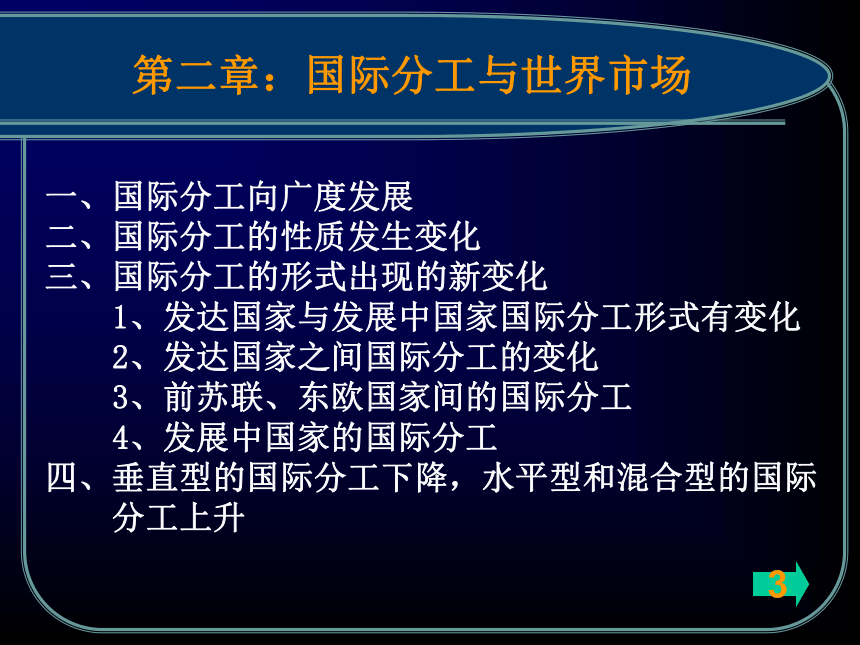 第二章：国际分工与世界市场

一、国际分工向广度发展
二、国际分工的性质发生变化
三、国际分工的形式出现的新变化
1、发达国家与发展中国家国际分工形式有变化
2、发达国家之间国际分工的变化
3、前苏联、东欧国家间的国际分工
4、发展中国家的国际分工
四、垂直型的国际分工下降，水平型和混合型的国际分工上升

3